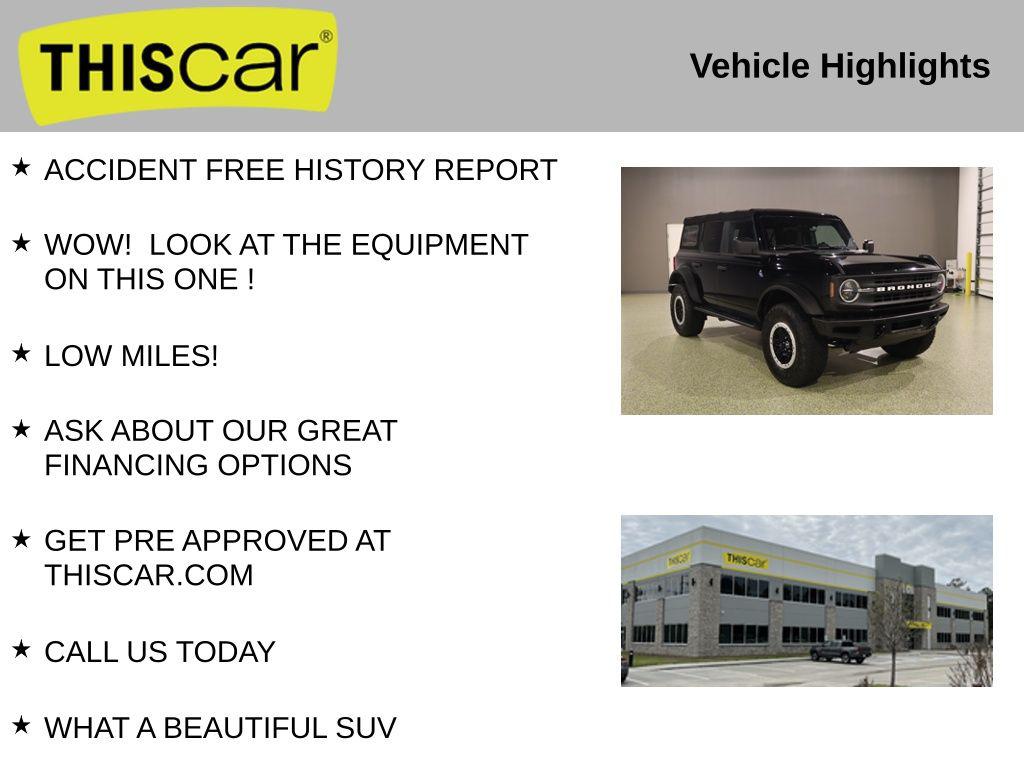 THIScar®

Vehicle Highlights

★ ACCIDENT FREE HISTORY REPORT

★ WOW! LOOK AT THE EQUIPMENT ON THIS ONE !

★ LOW MILES!

★ ASK ABOUT OUR GREAT FINANCING OPTIONS

★ GET PRE APPROVED AT THISCAR.COM

★ CALL US TODAY

★ WHAT A BEAUTIFUL SUV

BRONCO

THIScar

THIScar